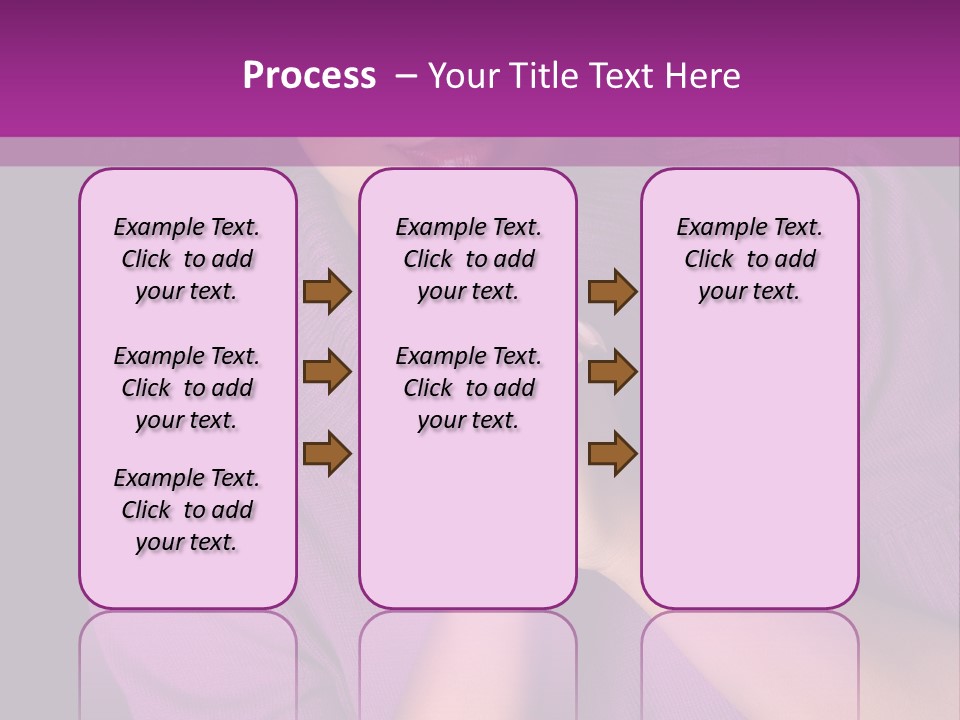 Process – Your Title Text Here

Example Text. Click to add your text.

Example Text. Click to add your text.

Example Text. Click to add your text.

Example Text. Click to add your text.

Example Text. Click to add your text.

Example Text. Click to add your text.